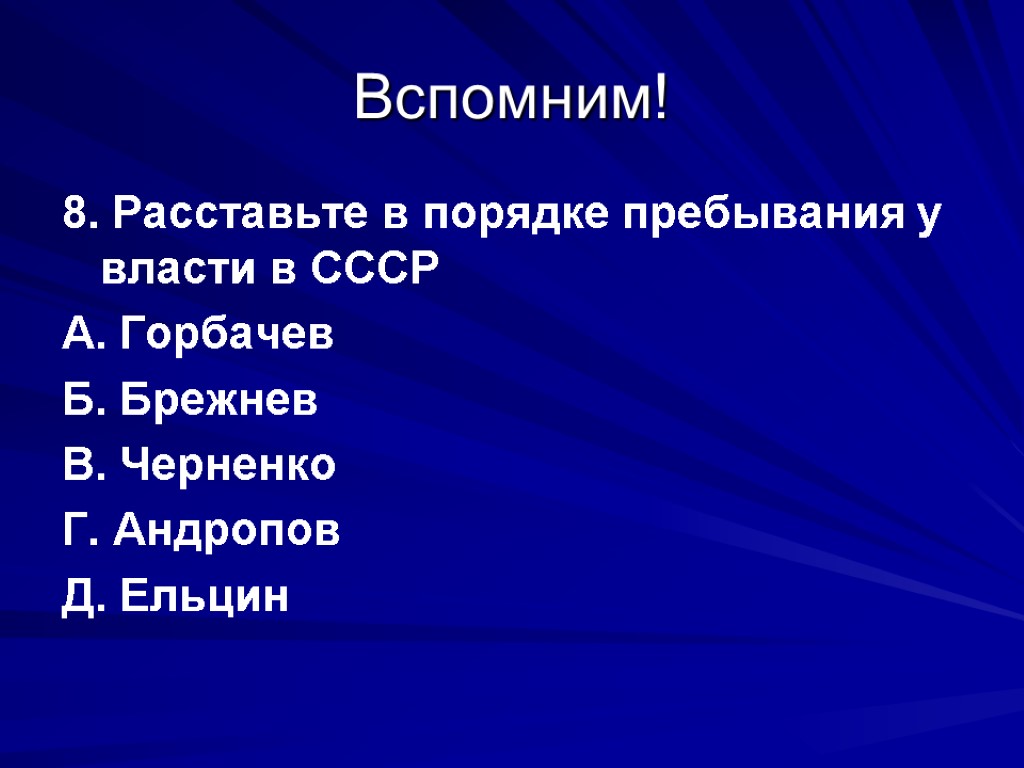 Вспомним!

8. Расставьте в порядке пребывания у власти в СССР

А. Горбачев

Б. Брежнев

В. Черненко

Г. Андропов

Д. Ельцин